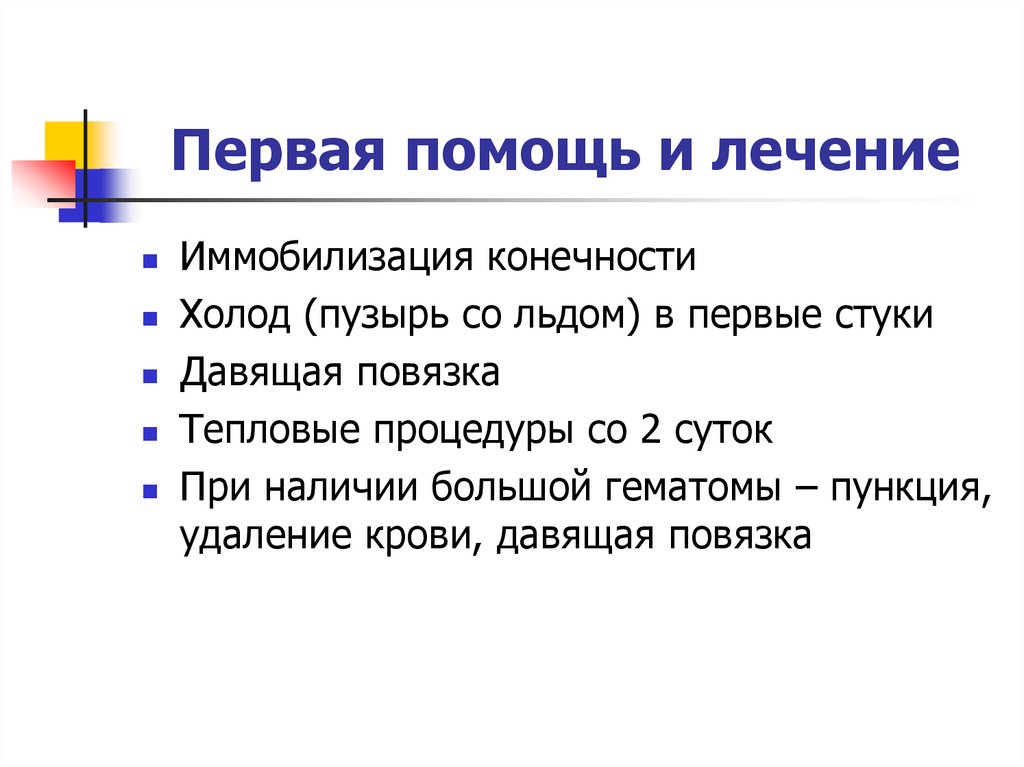 Первая помощь и лечение

- Иммобилизация конечности
- Холод (пузырь со льдом) в первые стуки
- Давящая повязка
- Тепловые процедуры со 2 суток
- При наличии большой гематомы – пункция, удаление крови, давящая повязка